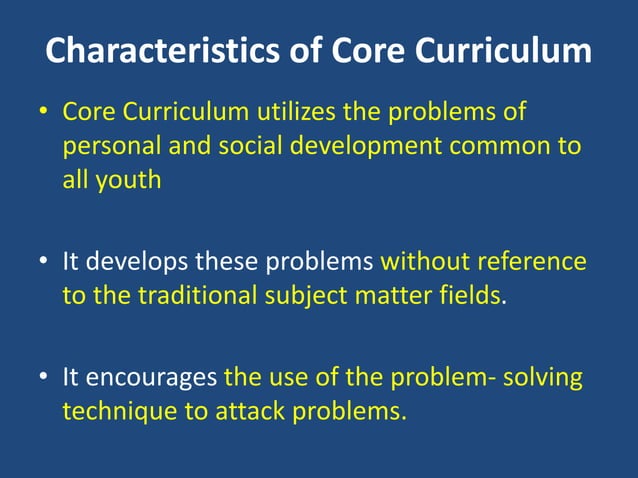 Characteristics of Core Curriculum

• Core Curriculum utilizes the problems of personal and social development common to all youth

• It develops these problems without reference to the traditional subject matter fields.

• It encourages the use of the problem- solving technique to attack problems.